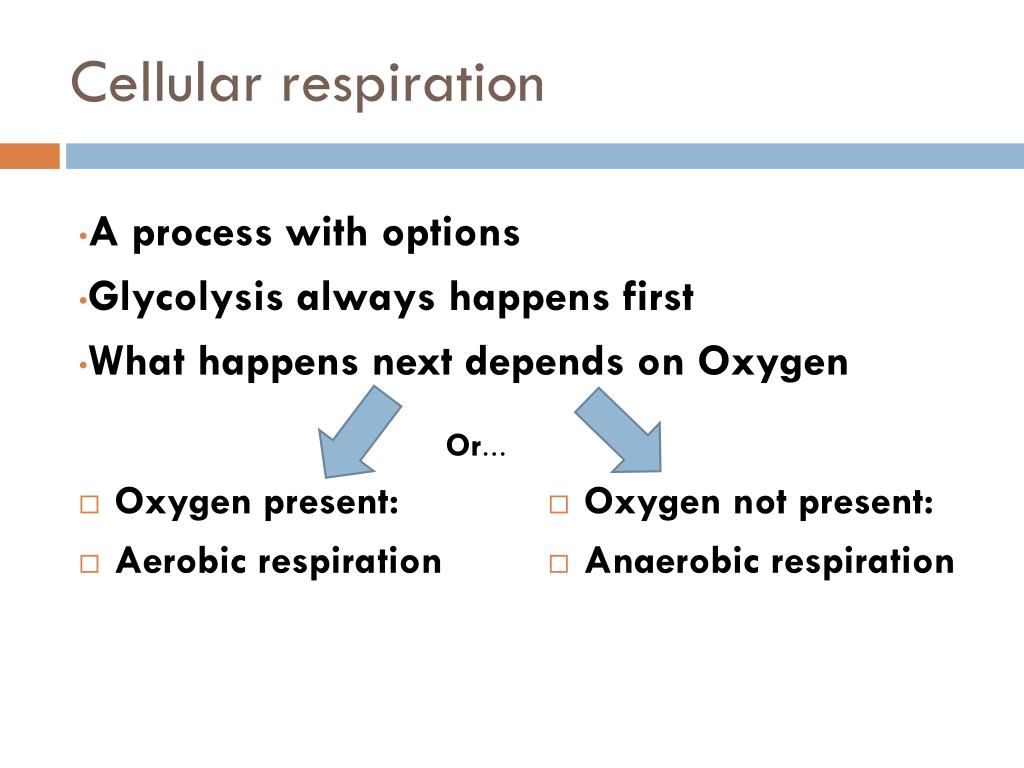 Cellular respiration

• A process with options
• Glycolysis always happens first
• What happens next depends on Oxygen

Or…

□ Oxygen present:
□ Aerobic respiration

□ Oxygen not present:
□ Anaerobic respiration